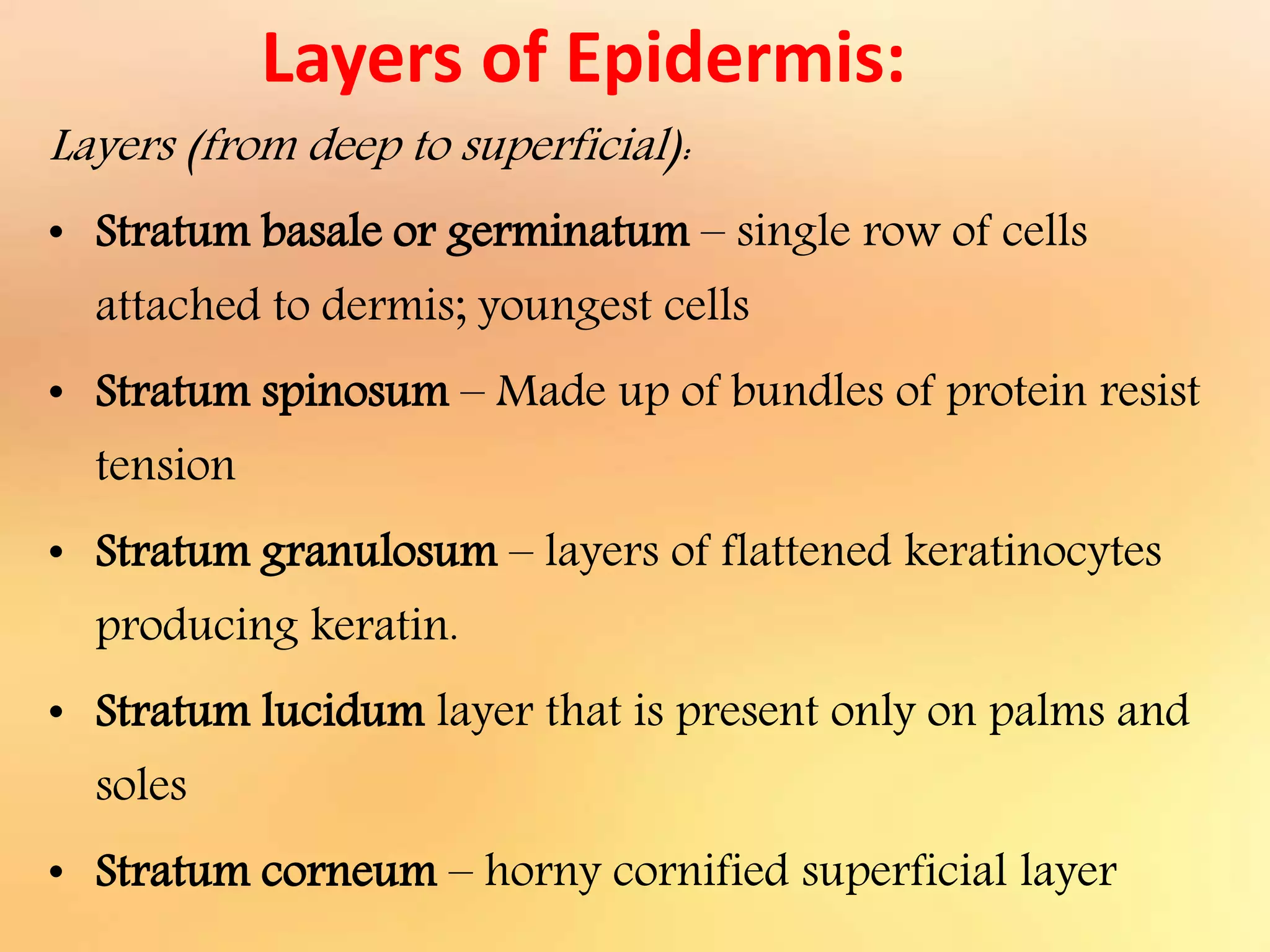 Layers of Epidermis:

Layers (from deep to superficial):

• Stratum basale or germinatum – single row of cells attached to dermis; youngest cells

• Stratum spinosum – Made up of bundles of protein resist tension

• Stratum granulosum – layers of flattened keratinocytes producing keratin.

• Stratum lucidum layer that is present only on palms and soles

• Stratum corneum – horny cornified superficial layer